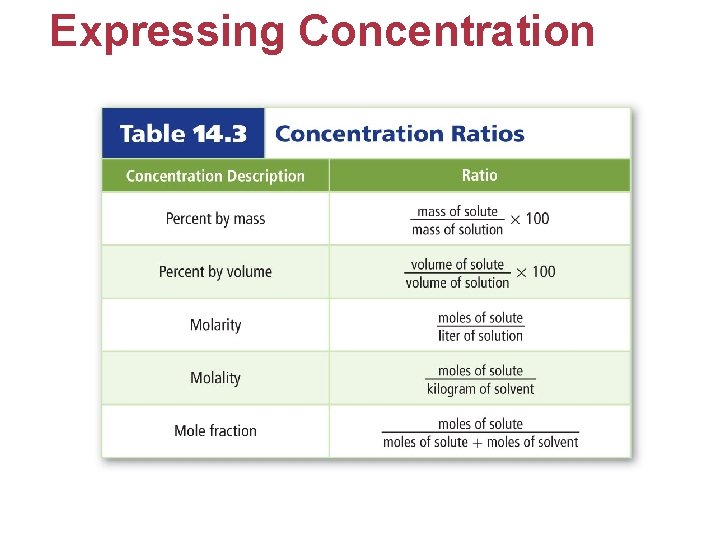 Expressing Concentration

Table 14.3 Concentration Ratios

| Concentration Description | Ratio |
|---|---|
| Percent by mass | $\frac{\text{mass of solute}}{\text{mass of solution}} \times 100$ |
| Percent by volume | $\frac{\text{volume of solute}}{\text{volume of solution}} \times 100$ |
| Molarity | $\frac{\text{moles of solute}}{\text{liter of solution}}$ |
| Molality | $\frac{\text{moles of solute}}{\text{kilogram of solvent}}$ |
| Mole fraction | $\frac{\text{moles of solute}}{\text{moles of solute} + \text{moles of solvent}}$ |